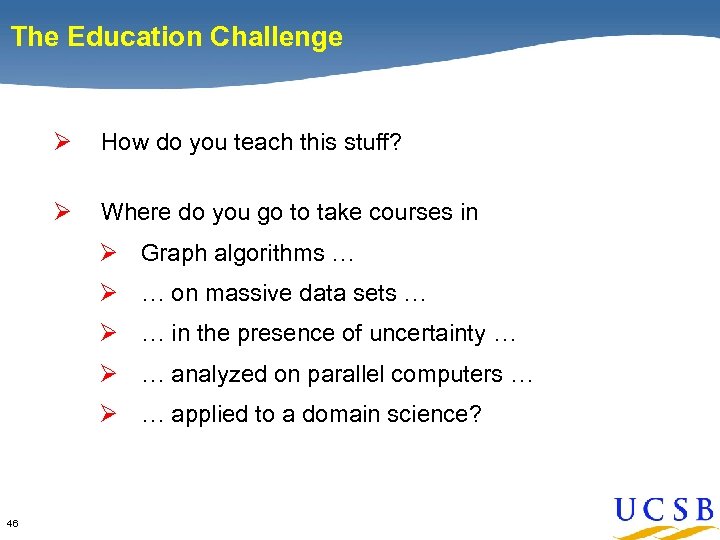 The Education Challenge

➢ How do you teach this stuff?

➢ Where do you go to take courses in

➢ Graph algorithms …

➢ … on massive data sets …

➢ … in the presence of uncertainty …

➢ … analyzed on parallel computers …

➢ … applied to a domain science?

46

UCSB